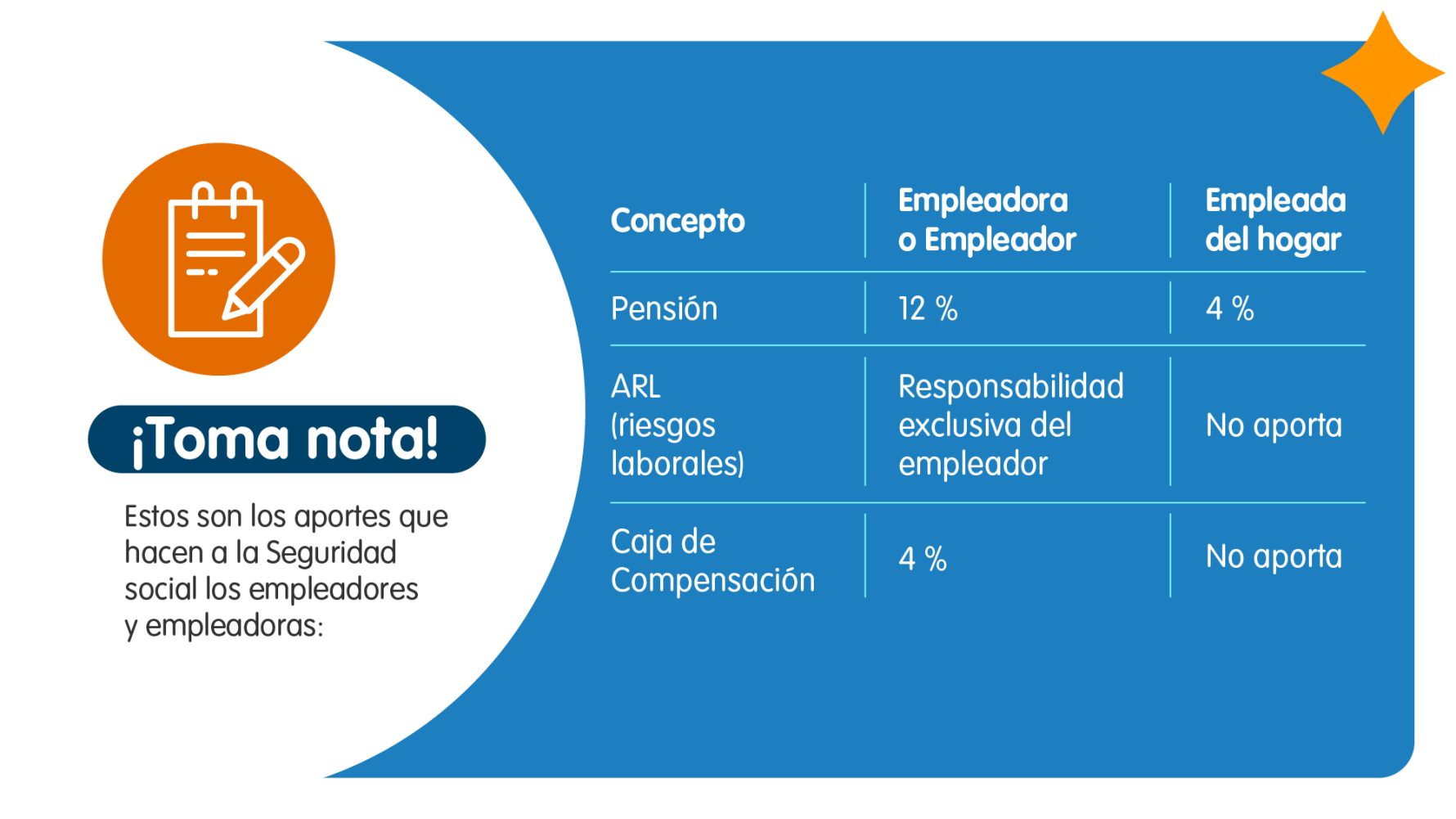 ¡Toma nota!

Estos son los aportes que hacen a la Seguridad social los empleadores y empleadoras:

| Concepto | Empleadora o Empleador | Empleada del hogar |
|---|---|---|
| Pensión | 12 % | 4 % |
| ARL (riesgos laborales) | Responsabilidad exclusiva del empleador | No aporta |
| Caja de Compensación | 4 % | No aporta |